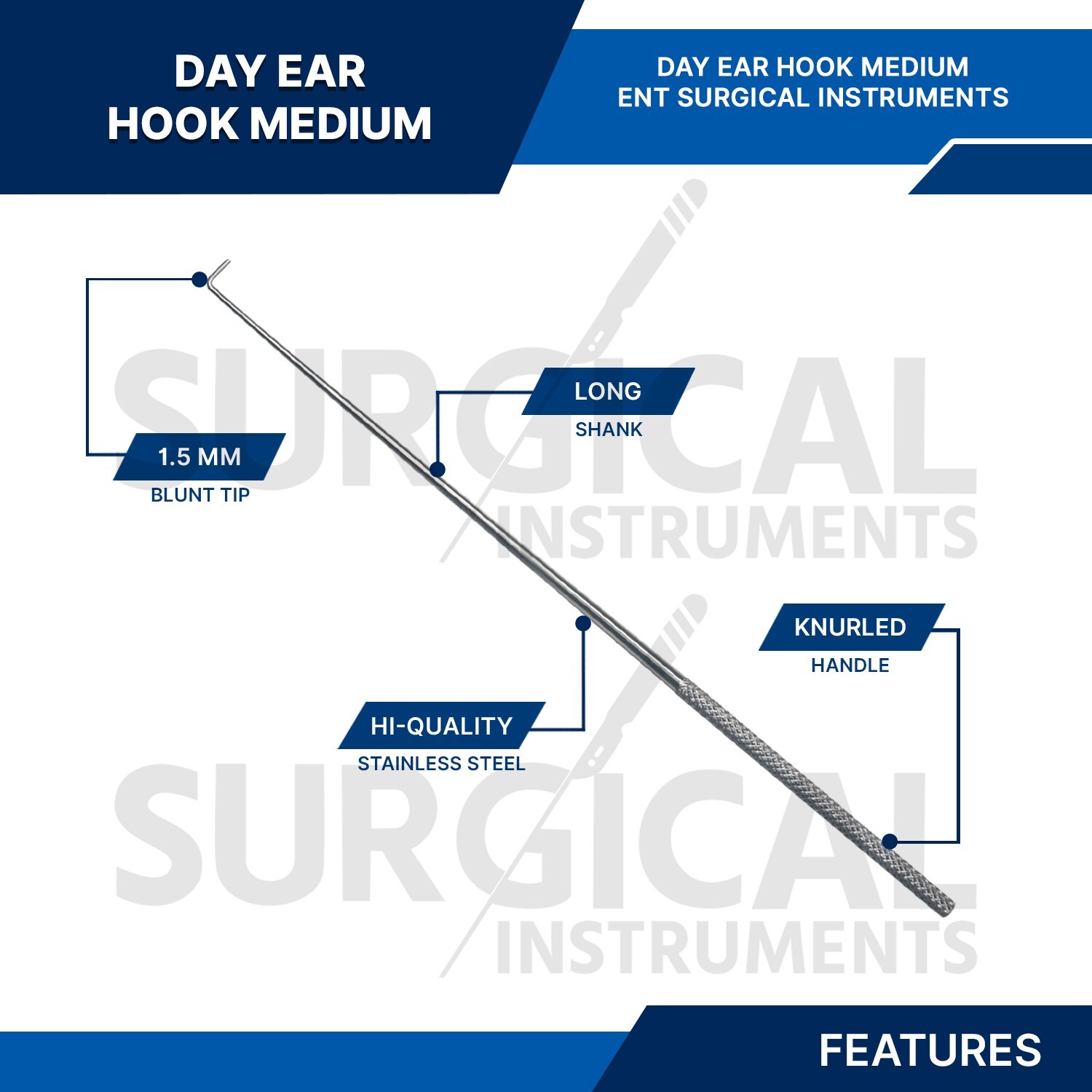 DAY EAR HOOK MEDIUM

DAY EAR HOOK MEDIUM
ENT SURGICAL INSTRUMENTS

SURGICAL
INSTRUMENTS

1.5 MM
BLUNT TIP

LONG
SHANK

KNURLED
HANDLE

HI-QUALITY
STAINLESS STEEL

SURGICAL
INSTRUMENTS

FEATURES